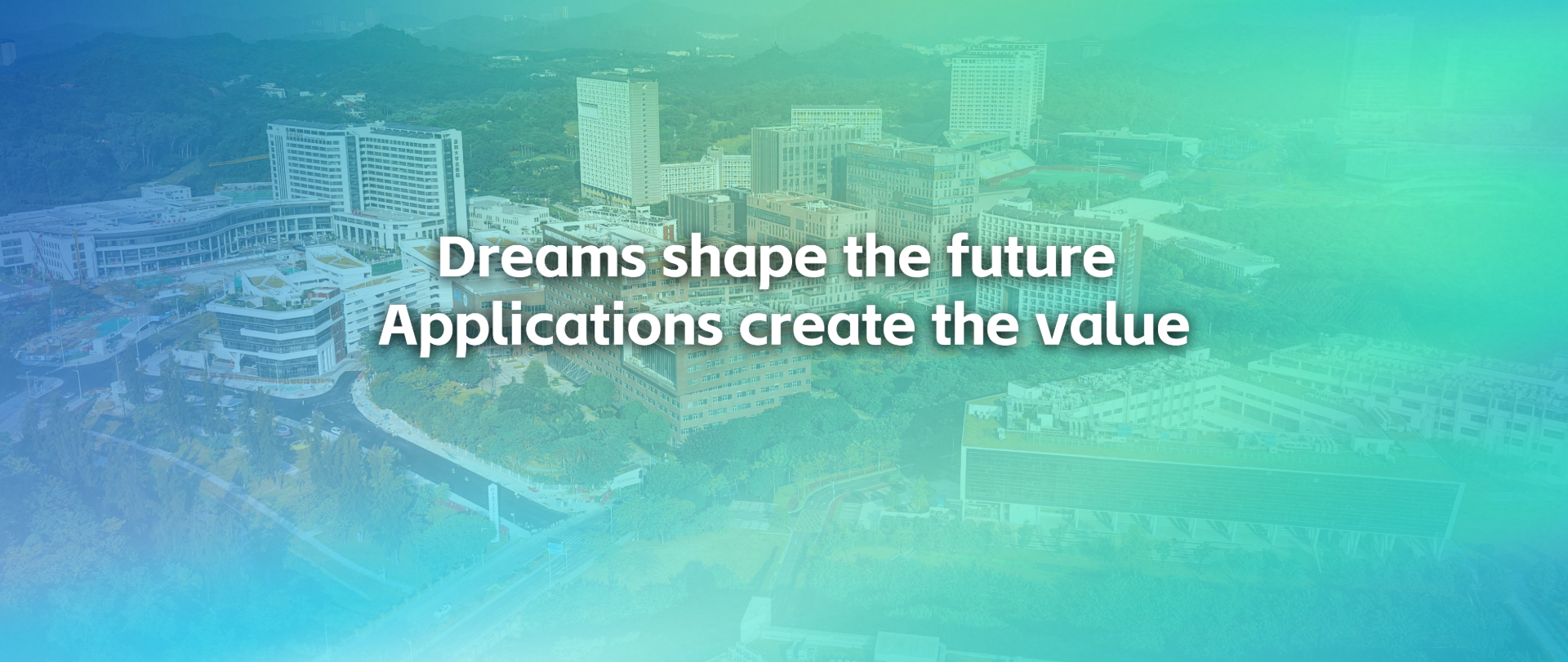 Dreams shape the future
Applications create the value